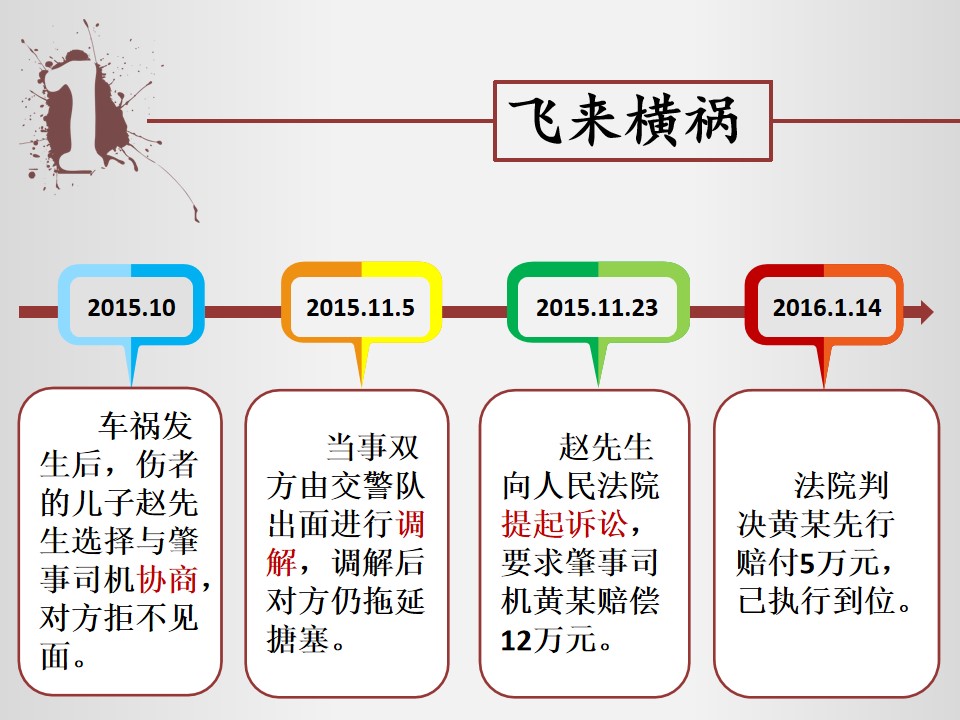 1

飞来横祸

2015.10

2015.11.5

2015.11.23

2016.1.14

车祸发生后，伤者的儿子赵先生选择与肇事司机协商，对方拒不见面。

当事双方由交警队出面进行调解，调解后对方仍拖延搪塞。

赵先生向人民法院提起诉讼，要求肇事司机黄某赔偿12万元。

法院判决黄某先行赔付5万元，已执行到位。